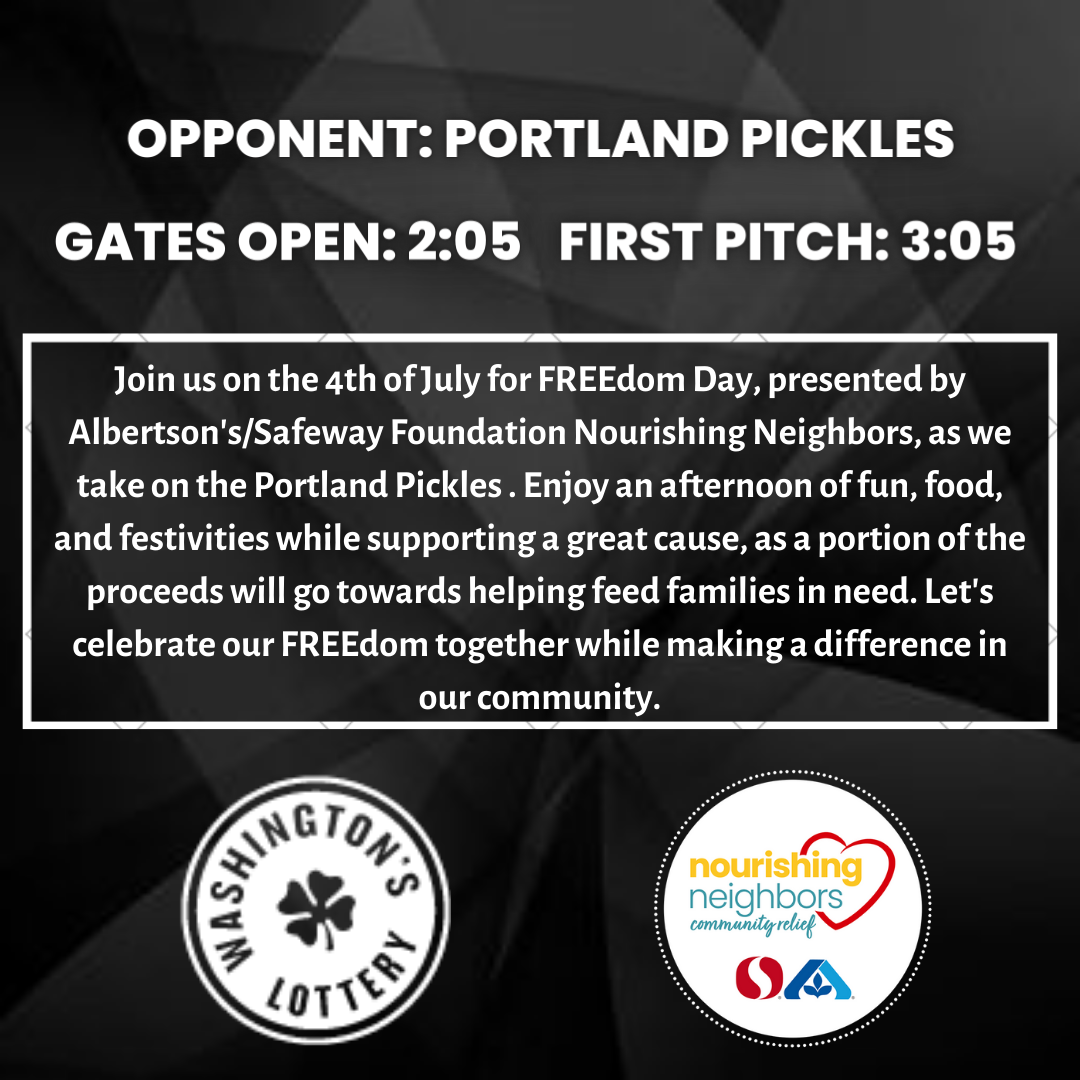 OPPONENT: PORTLAND PICKLES

GATES OPEN: 2:05   FIRST PITCH: 3:05

Join us on the 4th of July for FREEdom Day, presented by Albertson's/Safeway Foundation Nourishing Neighbors, as we take on the Portland Pickles . Enjoy an afternoon of fun, food, and festivities while supporting a great cause, as a portion of the proceeds will go towards helping feed families in need. Let's celebrate our FREEdom together while making a difference in our community.

WASHINGTON'S LOTTERY

nourishing neighbors community relief